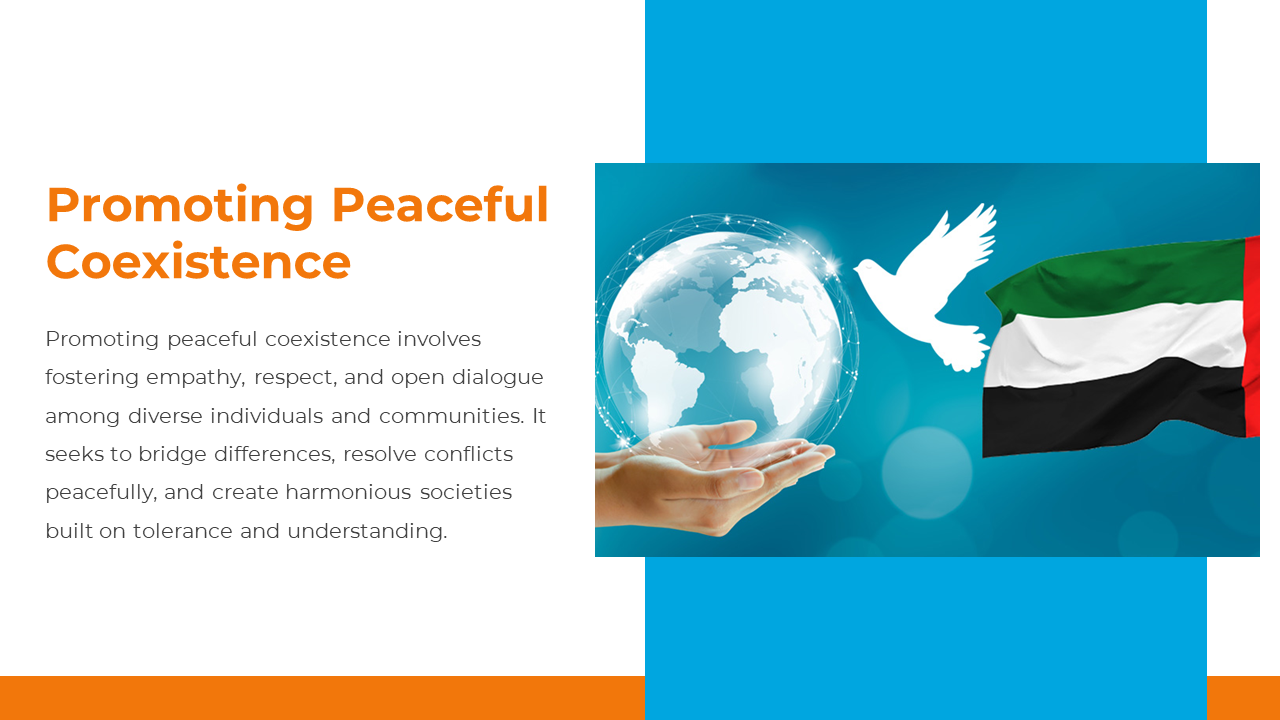 Promoting Peaceful Coexistence

Promoting peaceful coexistence involves fostering empathy, respect, and open dialogue among diverse individuals and communities. It seeks to bridge differences, resolve conflicts peacefully, and create harmonious societies built on tolerance and understanding.